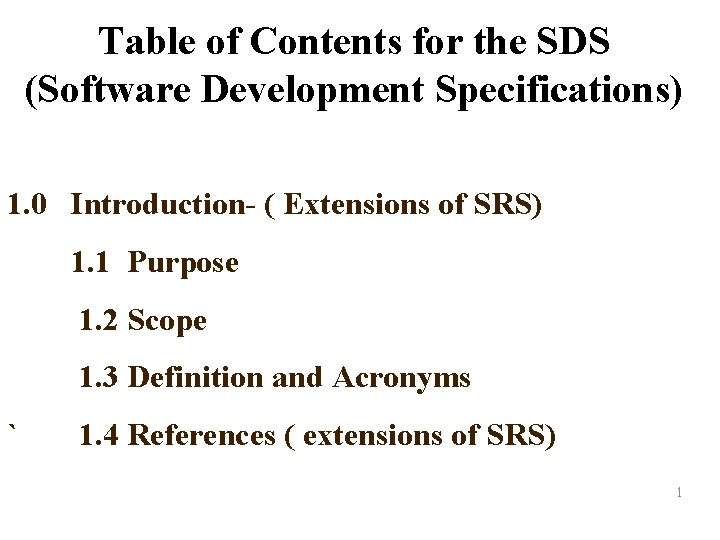 Table of Contents for the SDS
(Software Development Specifications)

1.0 Introduction- ( Extensions of SRS)

1.1 Purpose

1.2 Scope

1.3 Definition and Acronyms

` 1.4 References ( extensions of SRS)

1